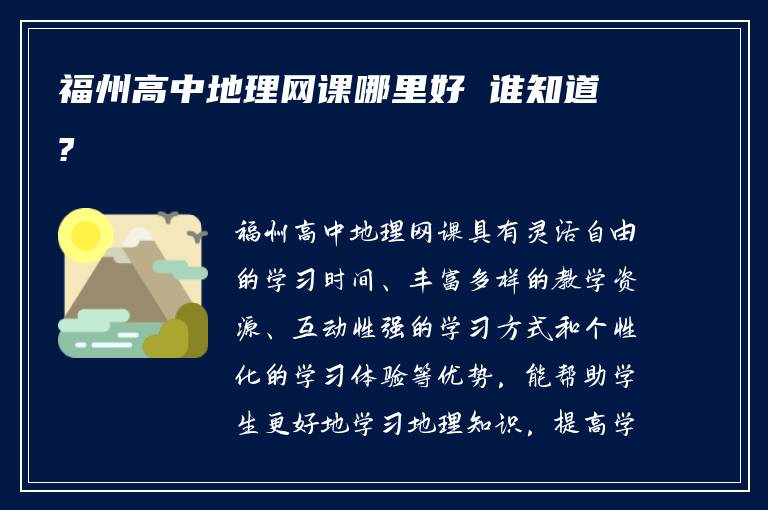 福州高中地理网课哪里好 谁知道?

福州高中地理网课具有灵活自由的学习时间、丰富多样的教学资源、互动性强的学习方式和个性化的学习体验等优势，能帮助学生更好地学习地理知识，提高学